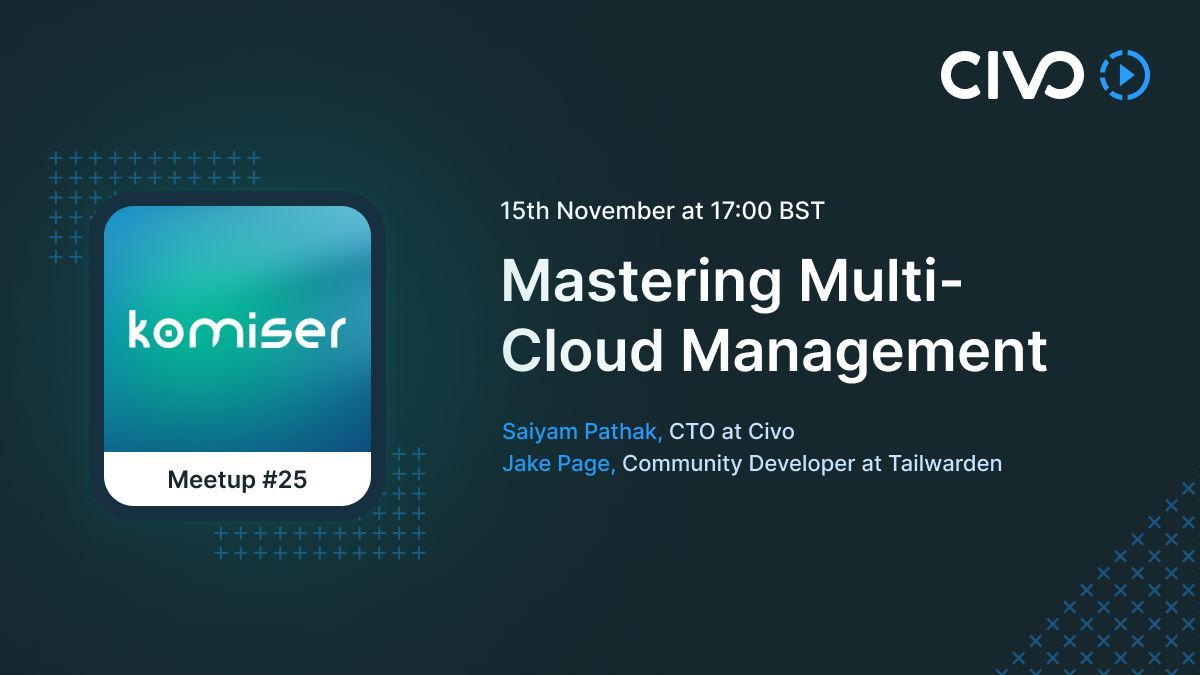 CIVO

komiser

Meetup #25

15th November at 17:00 BST

Mastering Multi-Cloud Management

Saiyam Pathak, CTO at Civo
Jake Page, Community Developer at Tailwarden